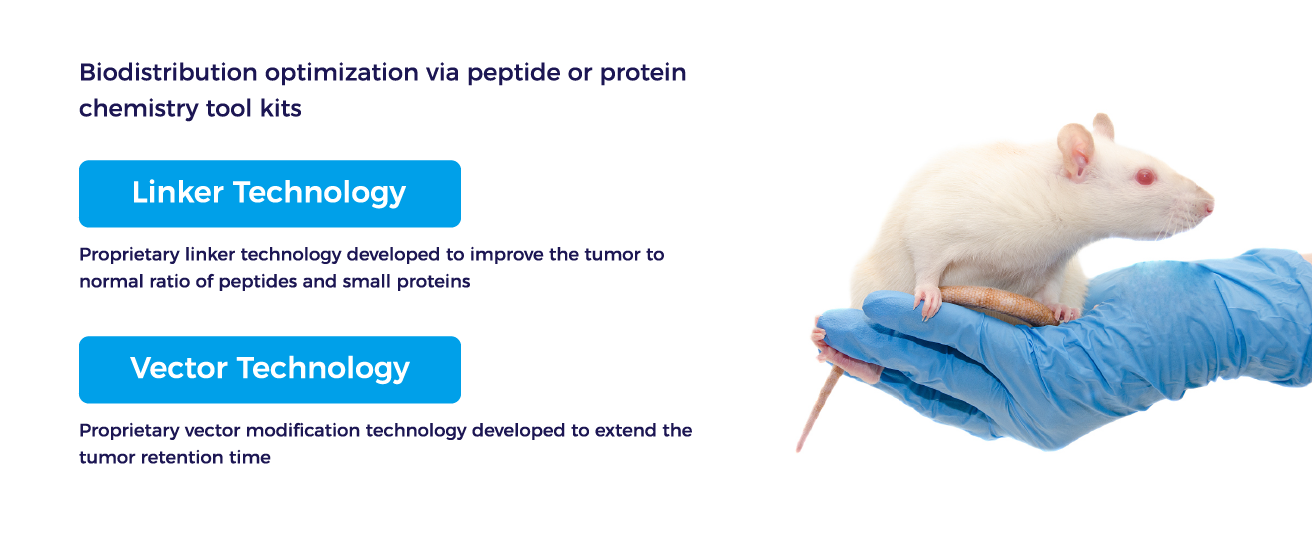 Biodistribution optimization via peptide or protein chemistry tool kits

Linker Technology

Proprietary linker technology developed to improve the tumor to normal ratio of peptides and small proteins

Vector Technology

Proprietary vector modification technology developed to extend the tumor retention time